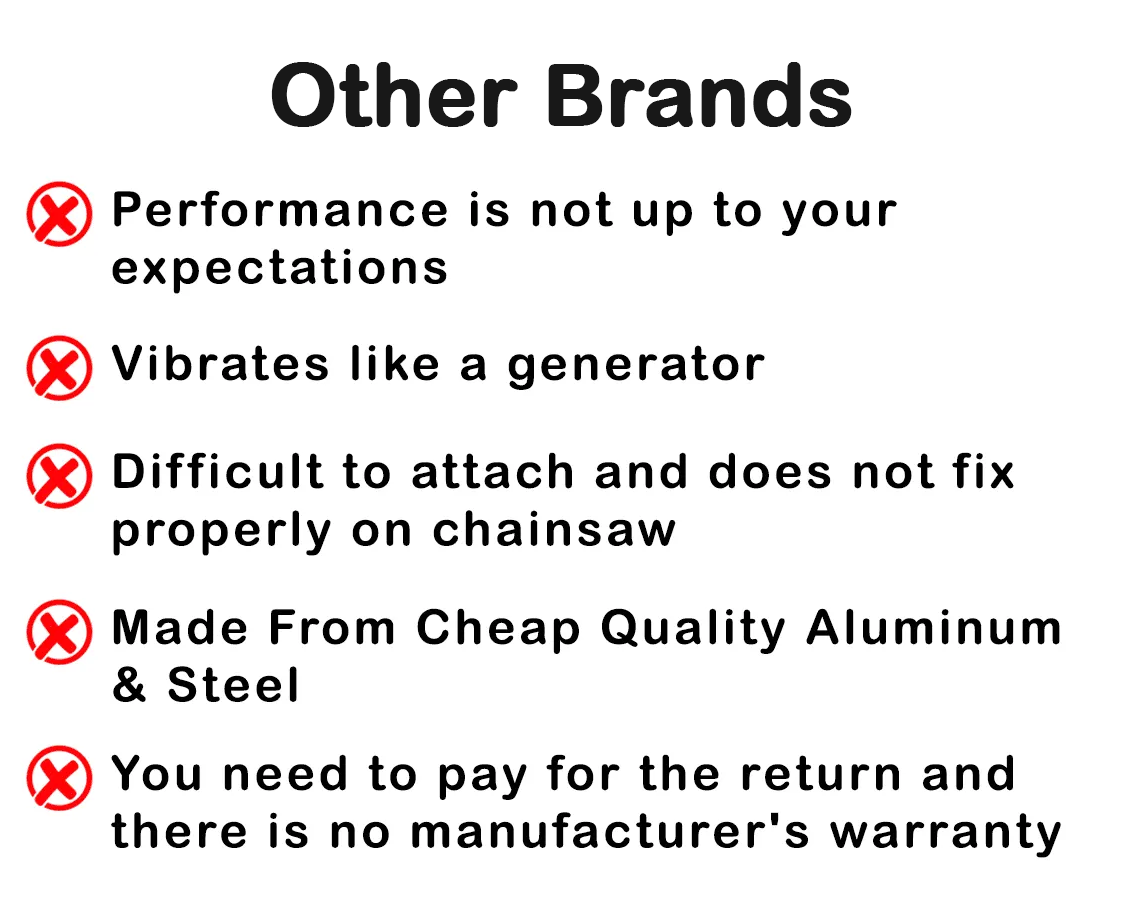 Other Brands

Performance is not up to your expectations

Vibrates like a generator

Difficult to attach and does not fix properly on chainsaw

Made From Cheap Quality Aluminum & Steel

You need to pay for the return and there is no manufacturer's warranty